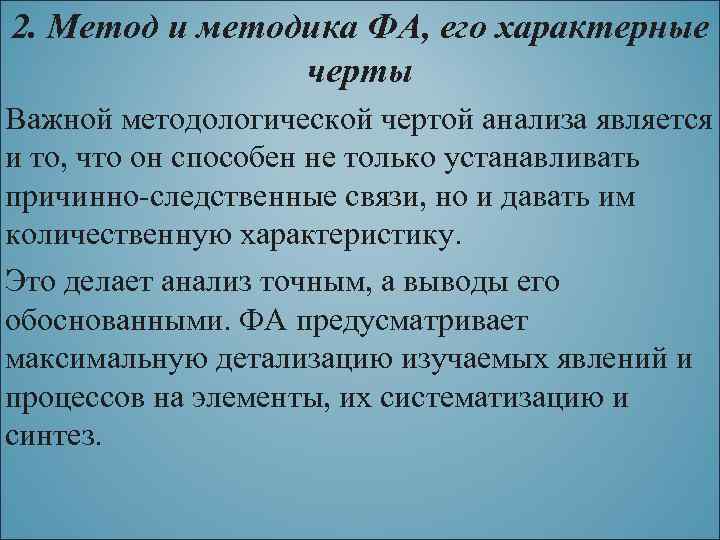 2. Метод и методика ФА, его характерные черты

Важной методологической чертой анализа является и то, что он способен не только устанавливать причинно-следственные связи, но и давать им количественную характеристику.

Это делает анализ точным, а выводы его обоснованными. ФА предусматривает максимальную детализацию изучаемых явлений и процессов на элементы, их систематизацию и синтез.